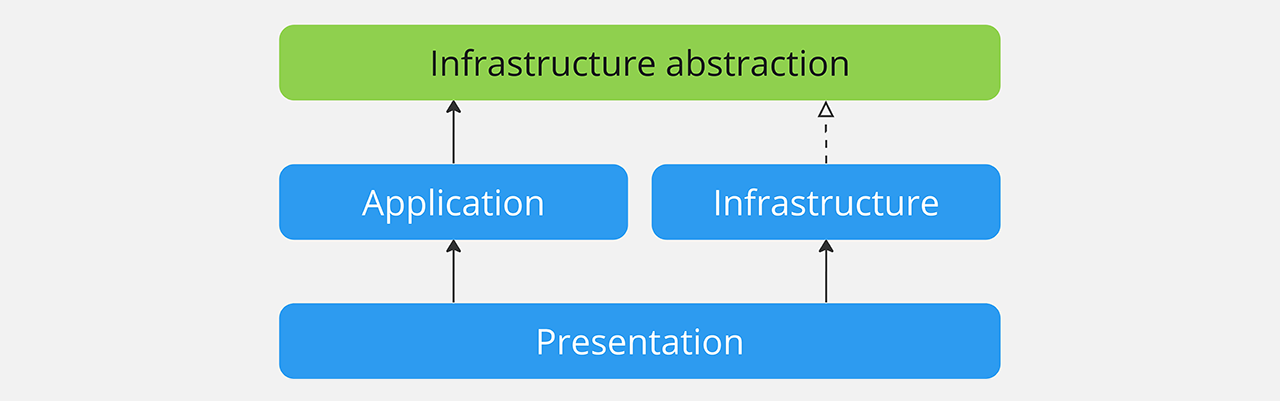 Infrastructure abstraction

Application

Infrastructure

Presentation